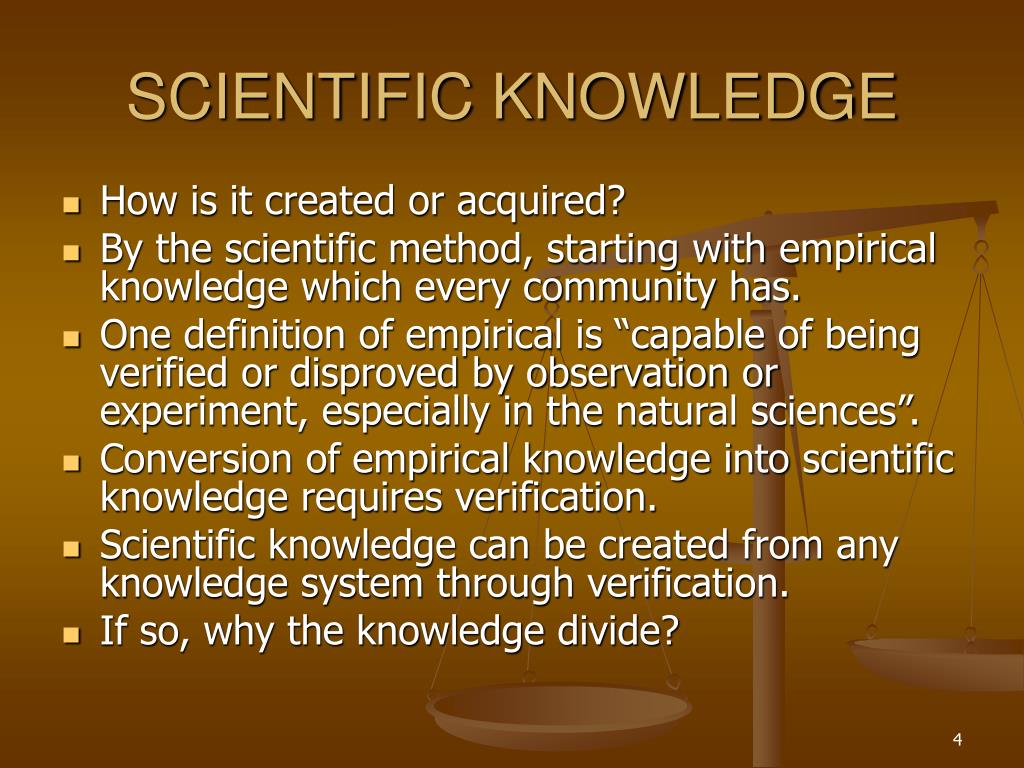 SCIENTIFIC KNOWLEDGE

- How is it created or acquired?
- By the scientific method, starting with empirical knowledge which every community has.
- One definition of empirical is “capable of being verified or disproved by observation or experiment, especially in the natural sciences”.
- Conversion of empirical knowledge into scientific knowledge requires verification.
- Scientific knowledge can be created from any knowledge system through verification.
- If so, why the knowledge divide?

4